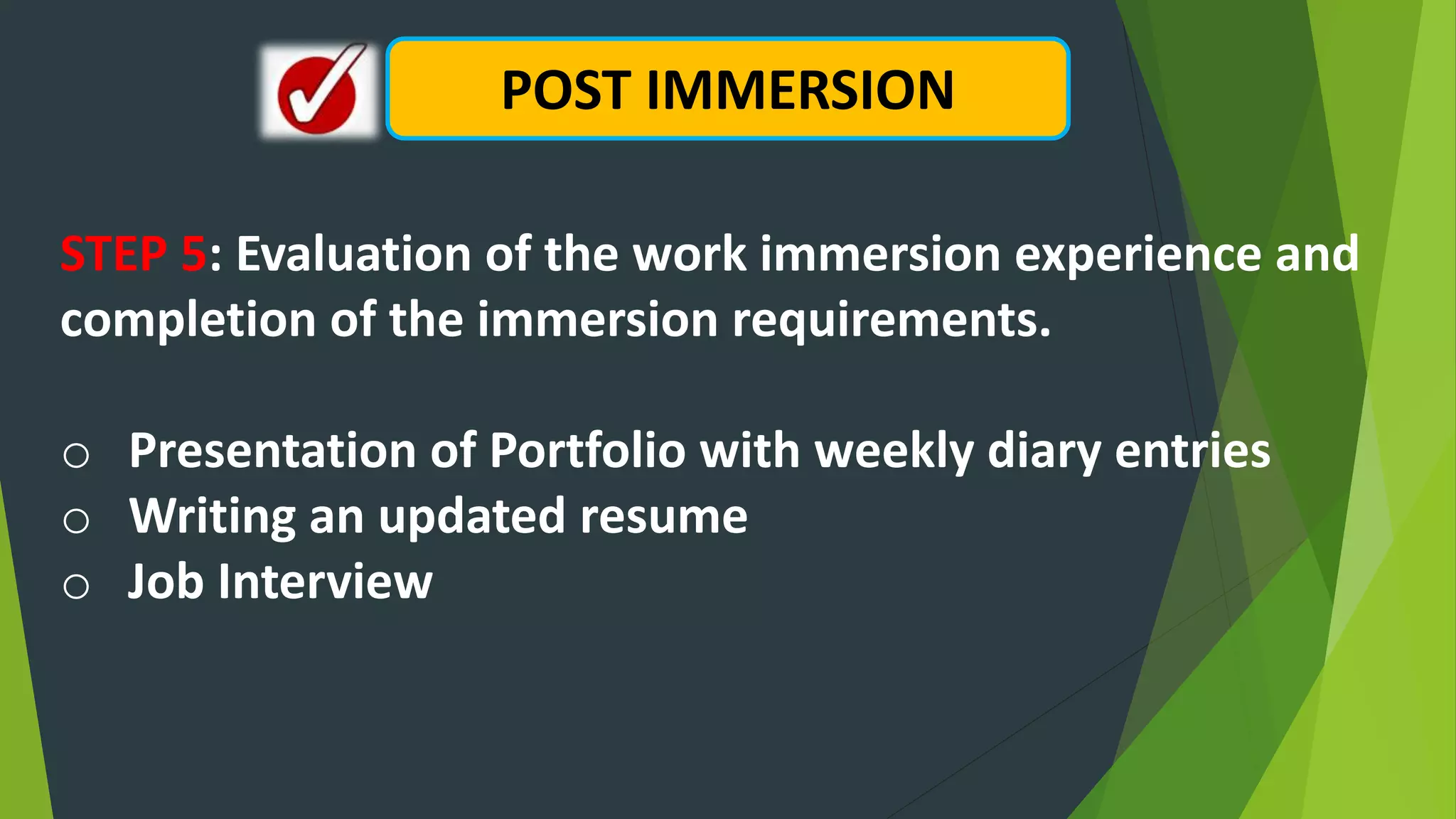 POST IMMERSION

STEP 5: Evaluation of the work immersion experience and completion of the immersion requirements.

○ Presentation of Portfolio with weekly diary entries
○ Writing an updated resume
○ Job Interview